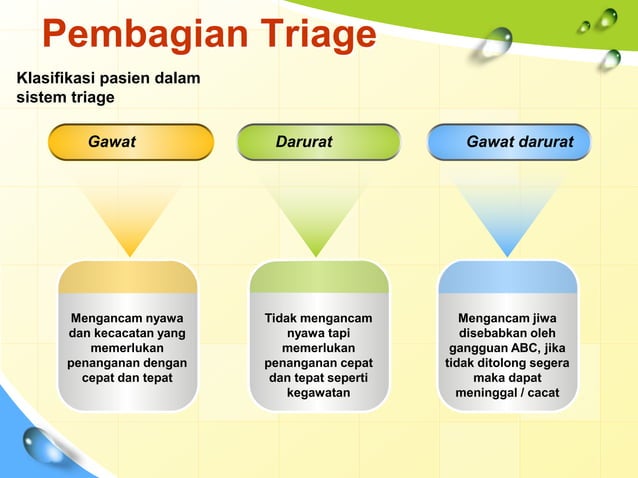 Pembagian Triage

Klasifikasi pasien dalam sistem triage

Gawat

Darurat

Gawat darurat

Mengancam nyawa dan kecacatan yang memerlukan penanganan dengan cepat dan tepat

Tidak mengancam nyawa tapi memerlukan penanganan cepat dan tepat seperti kegawatan

Mengancam jiwa disebabkan oleh gangguan ABC, jika tidak ditolong segera maka dapat meninggal / cacat